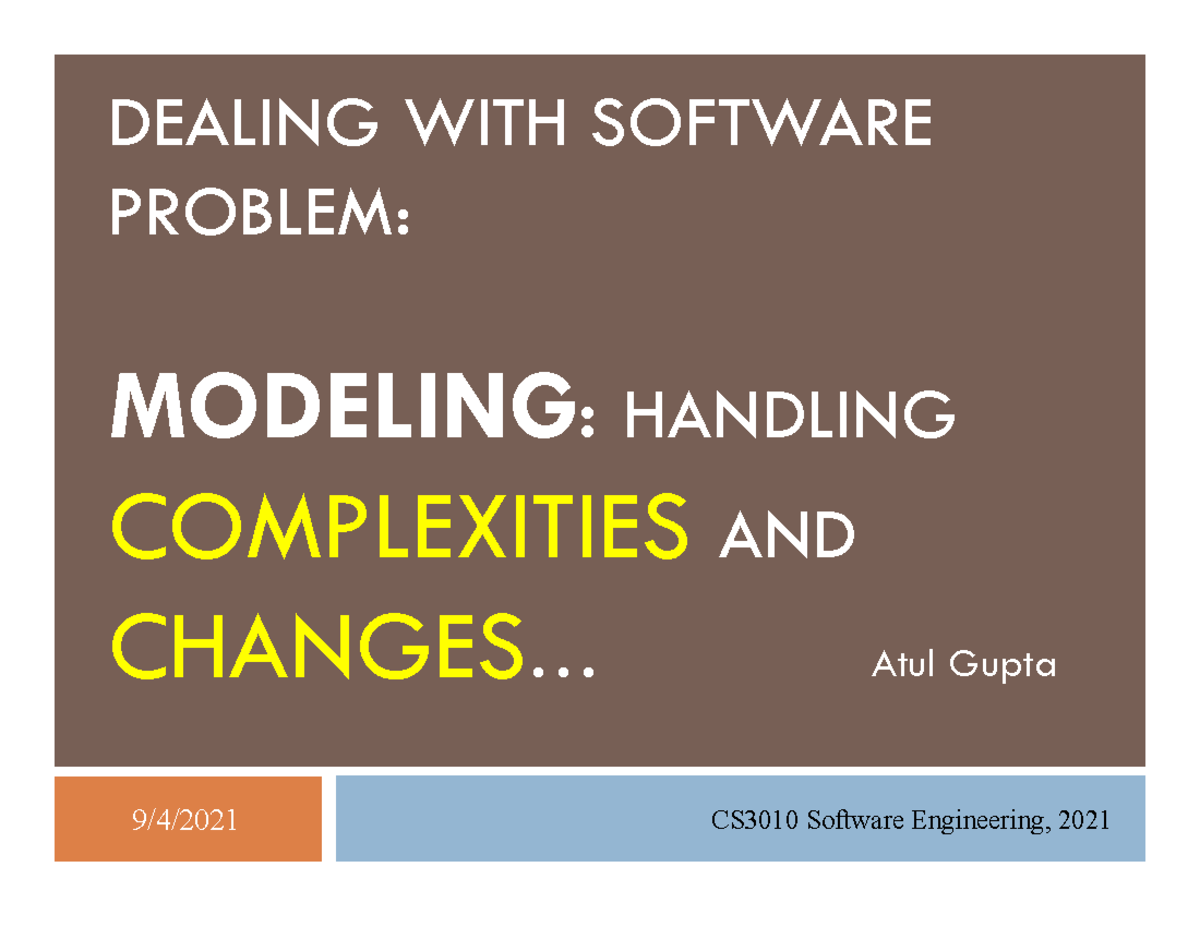 DEALING WITH SOFTWARE PROBLEM:

MODELING: HANDLING COMPLEXITIES AND CHANGES…

Atul Gupta

9/4/2021

CS3010 Software Engineering, 2021